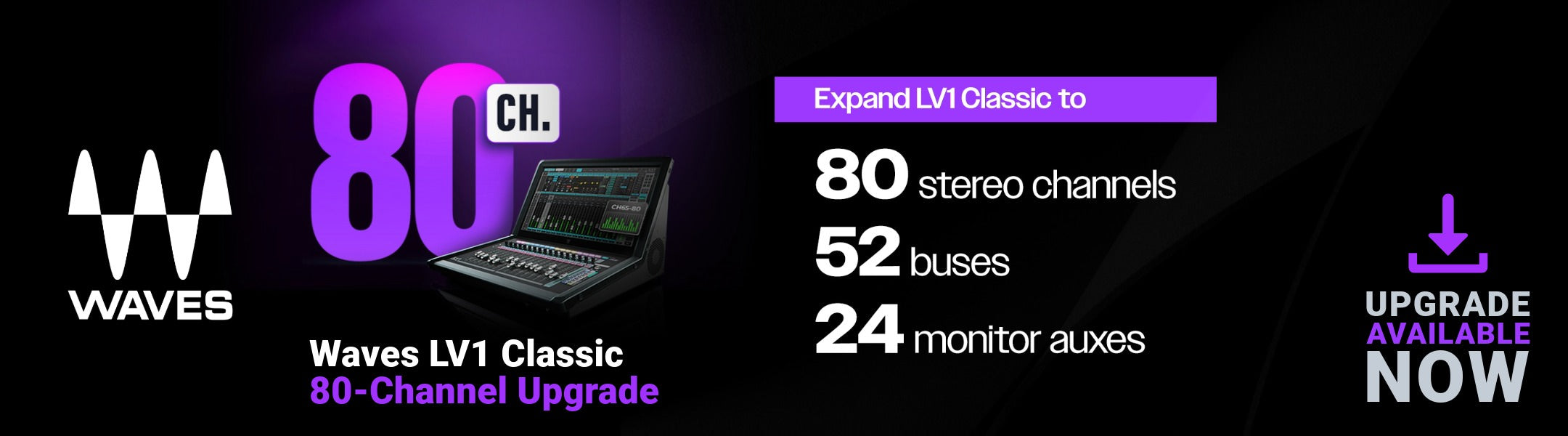 WAVES

80 CH.

CH65-80

Waves LV1 Classic
80-Channel Upgrade

Expand LV1 Classic to

80 stereo channels
52 buses
24 monitor auxes

UPGRADE
AVAILABLE
NOW